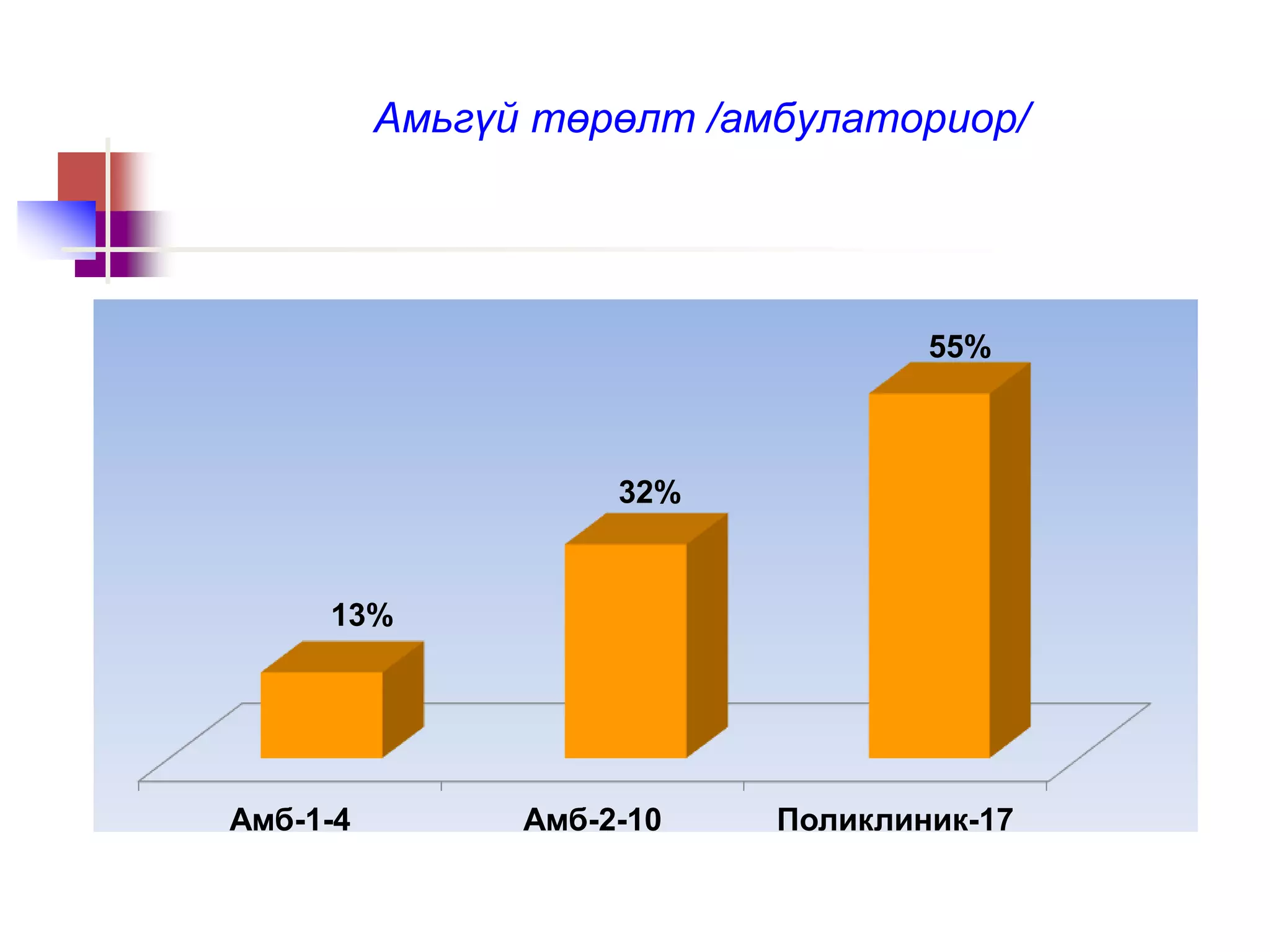 Амьгүй төрөлт /амбулаториор/

13%

32%

55%

Амб-1-4

Амб-2-10

Поликлиник-17